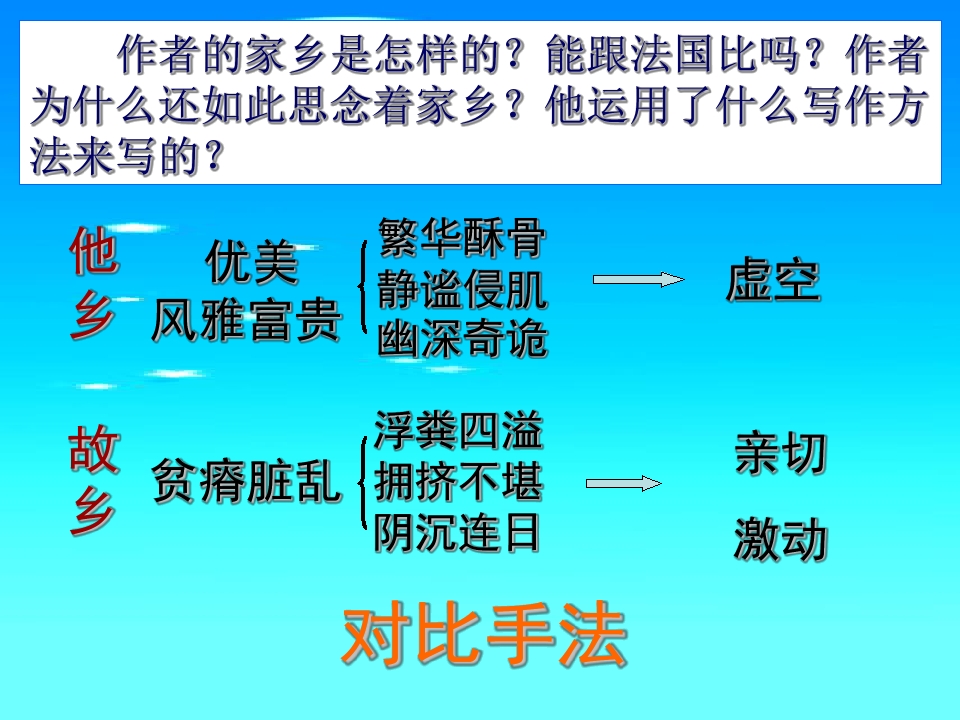 作者的家乡是怎样的？能跟法国比吗？作者为什么还如此思念着家乡？他运用了什么写作方法来写的？

他乡

优美
风雅富贵

繁华酥骨
静谧侵肌
幽深奇诡

虚空

故乡

贫瘠脏乱

浮粪四溢
拥挤不堪
阴沉连日

亲切
激动

对比手法